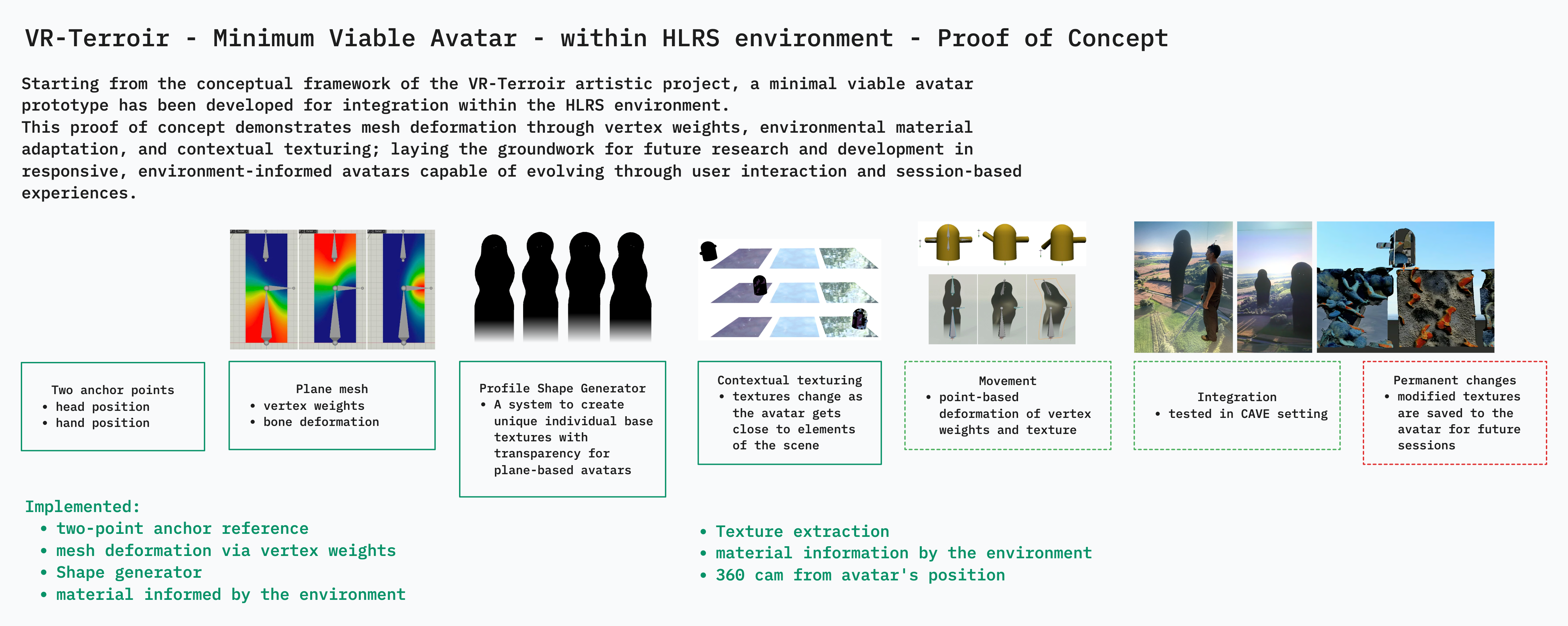 VR-Terroir - Minimum Viable Avatar - within HLRS environment - Proof of Concept

Starting from the conceptual framework of the VR-Terroir artistic project, a minimal viable avatar prototype has been developed for integration within the HLRS environment.
This proof of concept demonstrates mesh deformation through vertex weights, environmental material adaptation, and contextual texturing; laying the groundwork for future research and development in responsive, environment-informed avatars capable of evolving through user interaction and session-based experiences.

Two anchor points
• head position
• hand position

Plane mesh
• vertex weights
• bone deformation

Profile Shape Generator
• A system to create unique individual base textures with transparency for plane-based avatars

Contextual texturing
• textures change as the avatar gets close to elements of the scene

Movement
• point-based deformation of vertex weights and texture

Integration
• tested in CAVE setting

Permanent changes
• modified textures are saved to the avatar for future sessions

Implemented:
• two-point anchor reference
• mesh deformation via vertex weights
• Shape generator
• material informed by the environment

• Texture extraction
• material information by the environment
• 360 cam from avatar's position